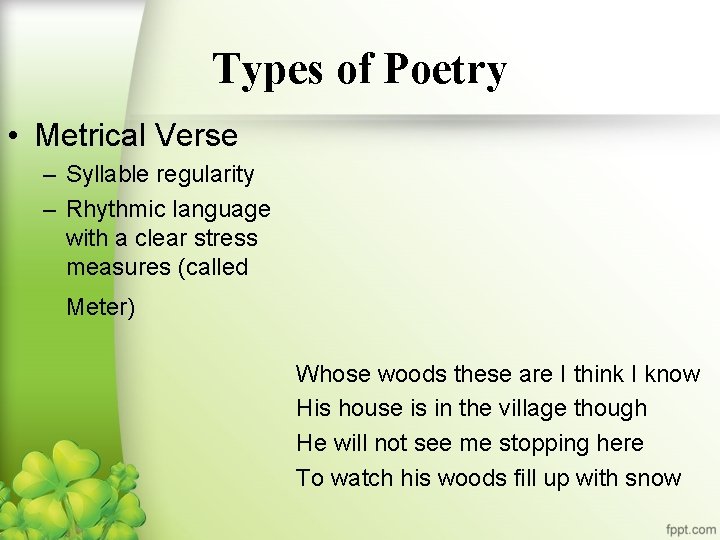 Types of Poetry

• Metrical Verse
– Syllable regularity
– Rhythmic language with a clear stress measures (called Meter)

Whose woods these are I think I know
His house is in the village though
He will not see me stopping here
To watch his woods fill up with snow

fppt.com